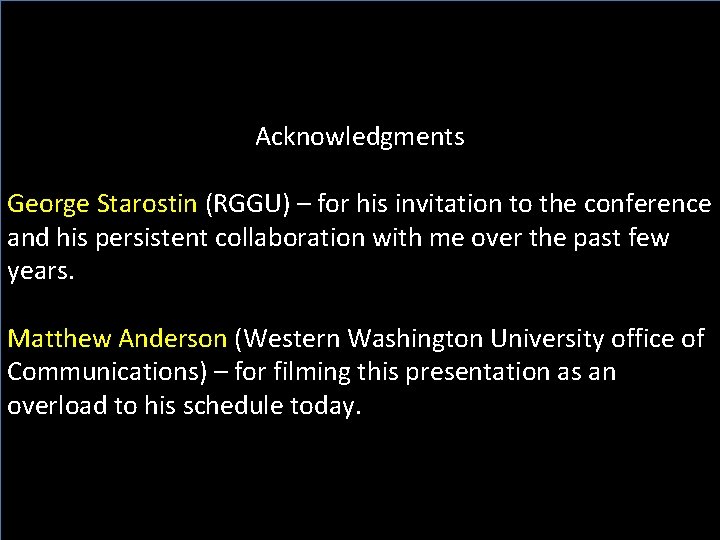 Acknowledgments

George Starostin (RGGU) – for his invitation to the conference and his persistent collaboration with me over the past few years.

Matthew Anderson (Western Washington University office of Communications) – for filming this presentation as an overload to his schedule today.